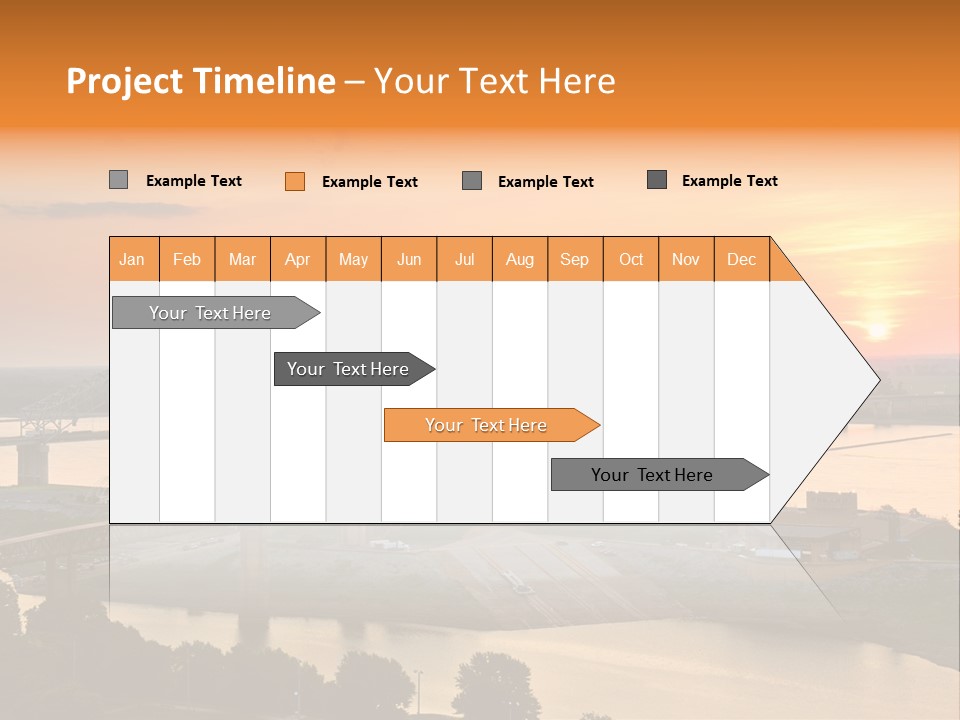 Project Timeline – Your Text Here

Example Text
Example Text
Example Text
Example Text

| Jan | Feb | Mar | Apr | May | Jun | Jul | Aug | Sep | Oct | Nov | Dec |
|---|---|---|---|---|---|---|---|---|---|---|---|

Your Text Here
Your Text Here
Your Text Here
Your Text Here